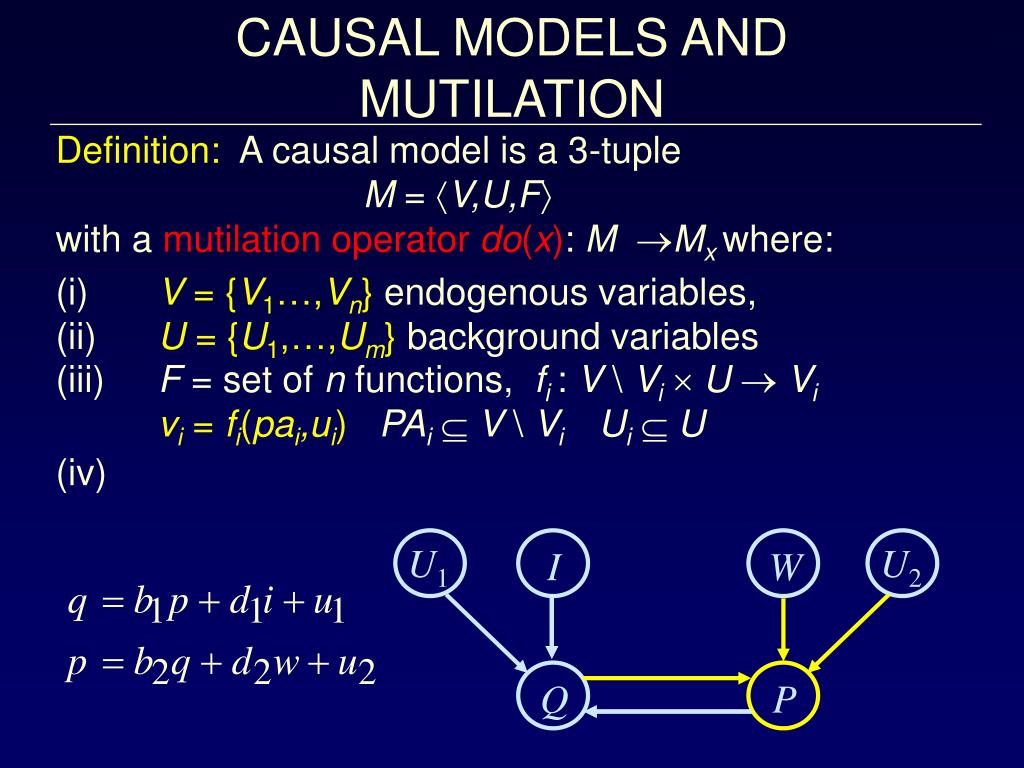 CAUSAL MODELS AND MUTILATION

Definition: A causal model is a 3-tuple
$M = \langle V,U,F \rangle$
with a mutilation operator $do(x)$: $M \rightarrow M_x$ where:

(i) $V = \{V_1 \ldots, V_n\}$ endogenous variables,
(ii) $U = \{U_1, \ldots, U_m\}$ background variables
(iii) $F$ = set of $n$ functions, $f_i : V \setminus V_i \times U \rightarrow V_i$
$v_i = f_i(pa_i, u_i)$ $PA_i \subseteq V \setminus V_i$ $U_i \subseteq U$
(iv)

$q = b_1 p + d_1 i + u_1$
$p = b_2 q + d_2 w + u_2$

$U_1$ $I$ $W$ $U_2$
$Q$ $P$